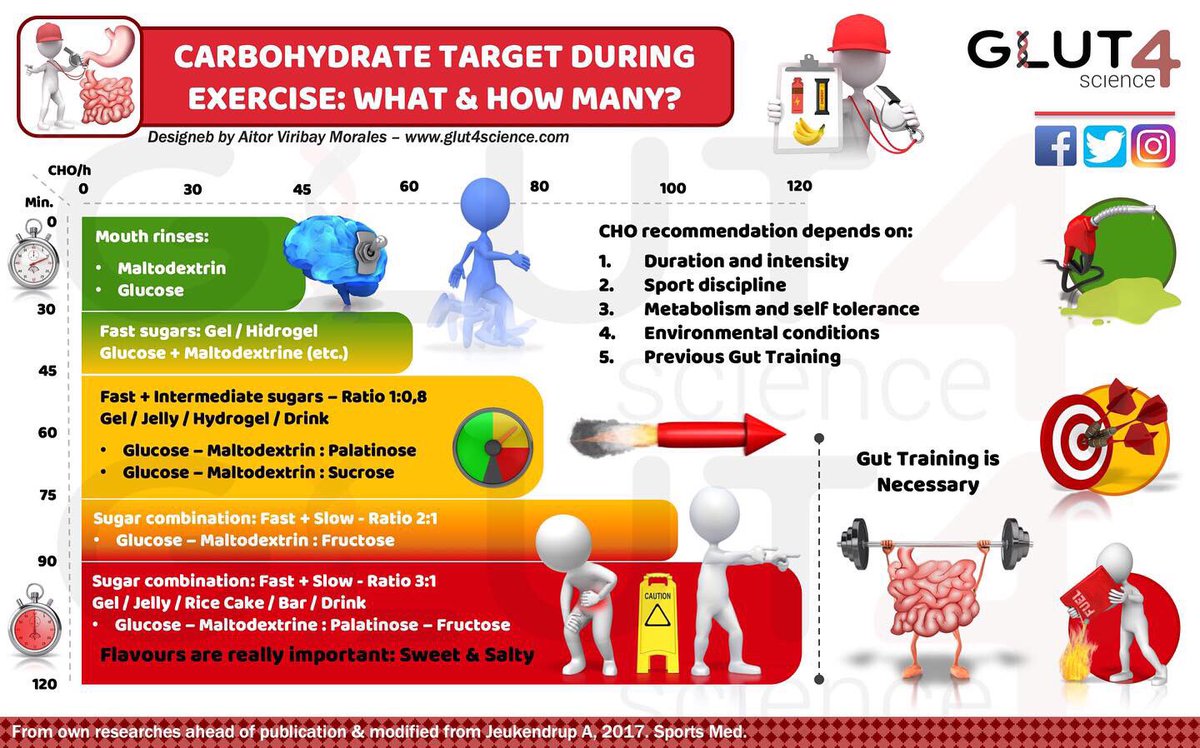 CARBOHYDRATE TARGET DURING EXERCISE: WHAT & HOW MANY?

Designeb by Aitor Viribay Morales – www.glut4science.com

GLUT4 science

CHO/h
0 30 45 60 80 100 120

Min.
0
30
45
60
75
90
120

Mouth rinses:
• Maltodextrin
• Glucose

Fast sugars: Gel / Hidrogel
Glucose + Maltodextrine (etc.)

Fast + Intermediate sugars – Ratio 1:0,8
Gel / Jelly / Hydrogel / Drink
• Glucose – Maltodextrin : Palatinose
• Glucose – Maltodextrin : Sucrose

Sugar combination: Fast + Slow - Ratio 2:1
• Glucose – Maltodextrin : Fructose

Sugar combination: Fast + Slow - Ratio 3:1
Gel / Jelly / Rice Cake / Bar / Drink
• Glucose – Maltodextrine : Palatinose – Fructose
Flavours are really important: Sweet & Salty

CAUTION

CHO recommendation depends on:
1. Duration and intensity
2. Sport discipline
3. Metabolism and self tolerance
4. Environmental conditions
5. Previous Gut Training

Gut Training is Necessary

FUEL

From own researches ahead of publication & modified from Jeukendrup A, 2017. Sports Med.